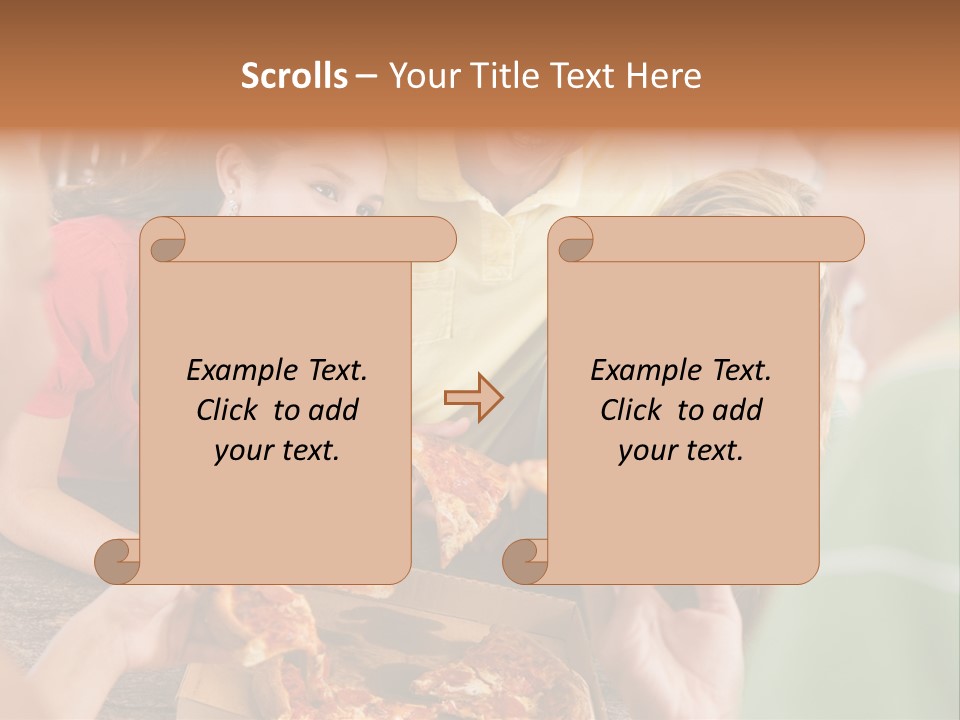 Scrolls – Your Title Text Here

Example Text. Click to add your text.

Example Text. Click to add your text.